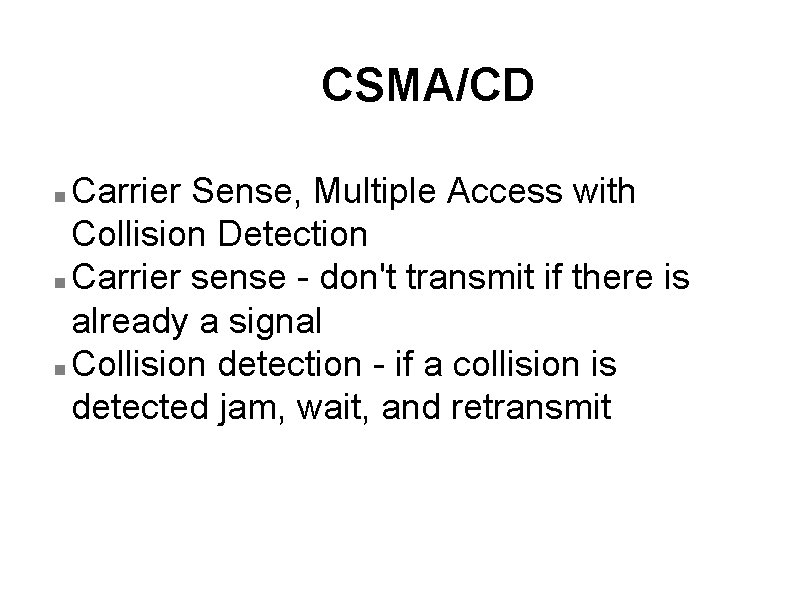 CSMA/CD

- Carrier Sense, Multiple Access with Collision Detection
- Carrier sense - don't transmit if there is already a signal
- Collision detection - if a collision is detected jam, wait, and retransmit